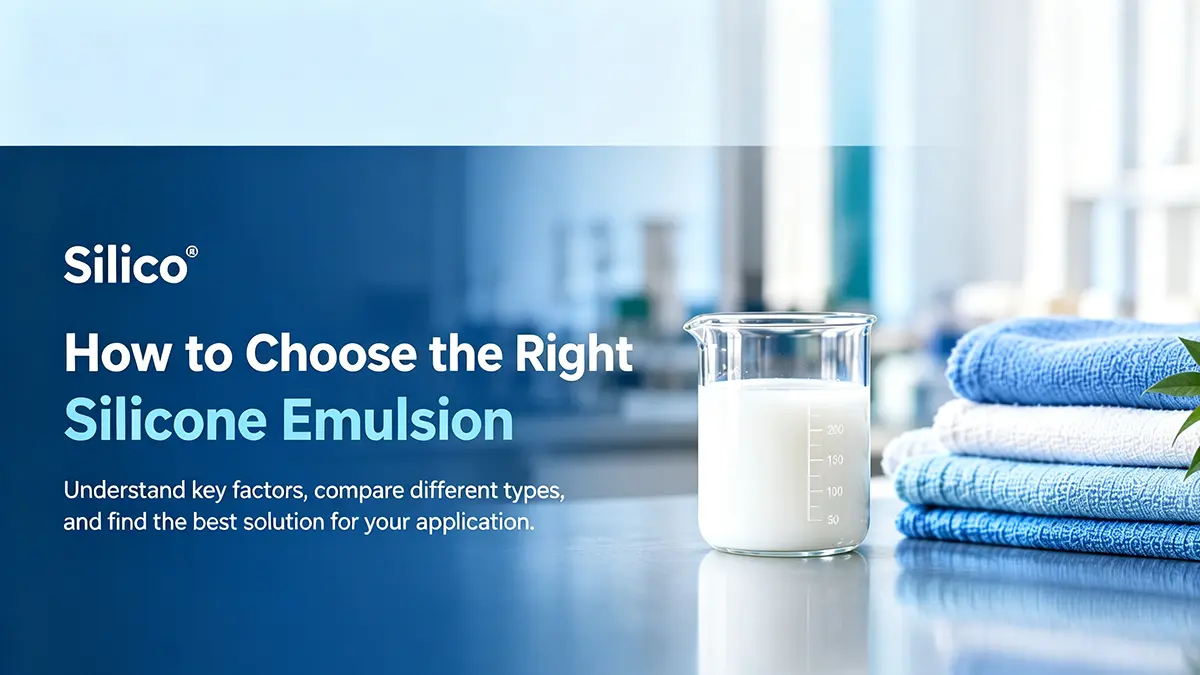 Silico®

How to Choose the Right Silicone Emulsion

Understand key factors, compare different types, and find the best solution for your application.

200
150
100
50